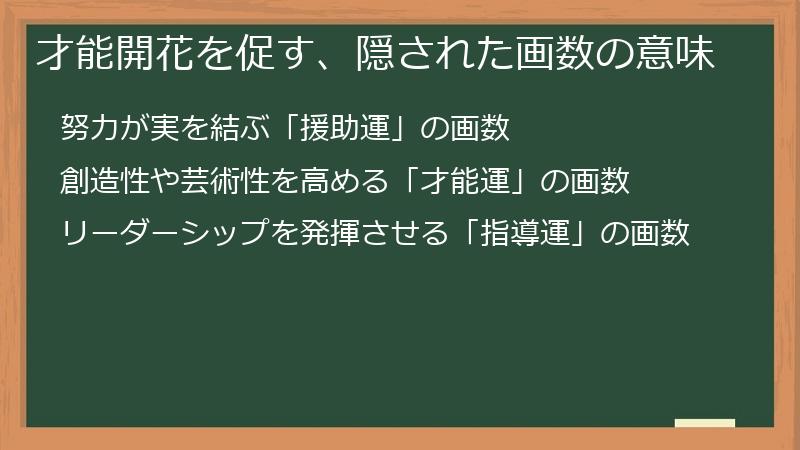 才能開花を促す、隠された画数の意味

努力が実を結ぶ「援助運」の画数

創造性や芸術性を高める「才能運」の画数

リーダーシップを発揮させる「指導運」の画数